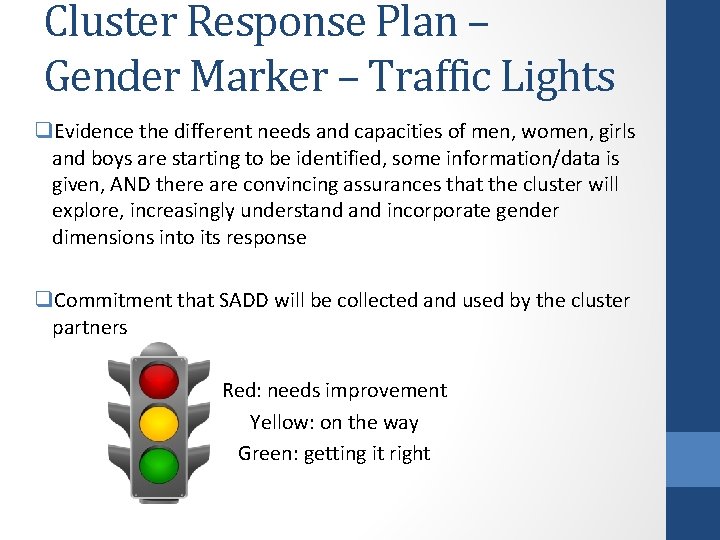 Cluster Response Plan – Gender Marker – Traffic Lights

❑Evidence the different needs and capacities of men, women, girls and boys are starting to be identified, some information/data is given, AND there are convincing assurances that the cluster will explore, increasingly understand and incorporate gender dimensions into its response

❑Commitment that SADD will be collected and used by the cluster partners

Red: needs improvement
Yellow: on the way
Green: getting it right